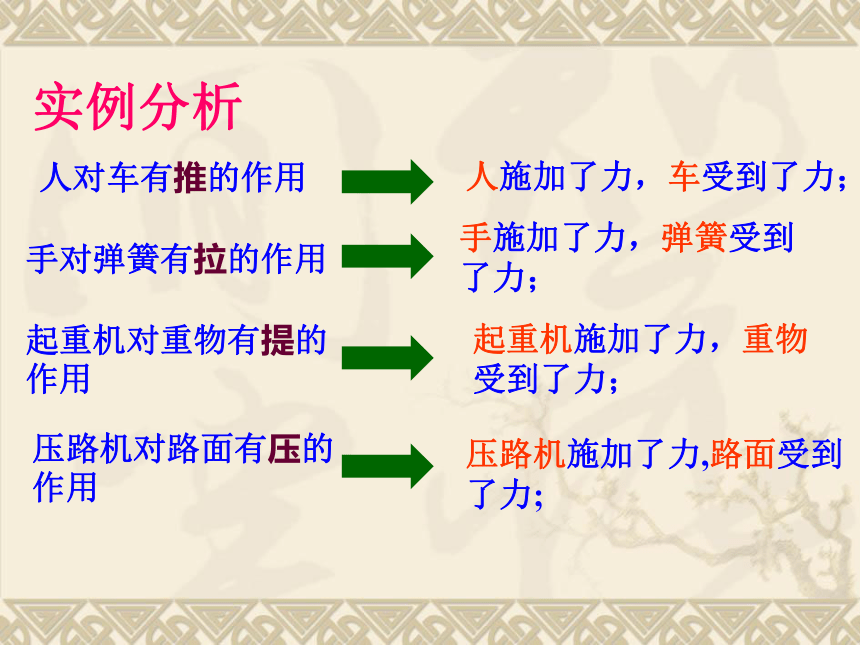 实例分析

人对车有推的作用

人施加了力，车受到了力；

手对弹簧有拉的作用

手施加了力，弹簧受到了力；

起重机对重物有提的作用

起重机施加了力，重物受到了力；

压路机对路面有压的作用

压路机施加了力,路面受到了力；